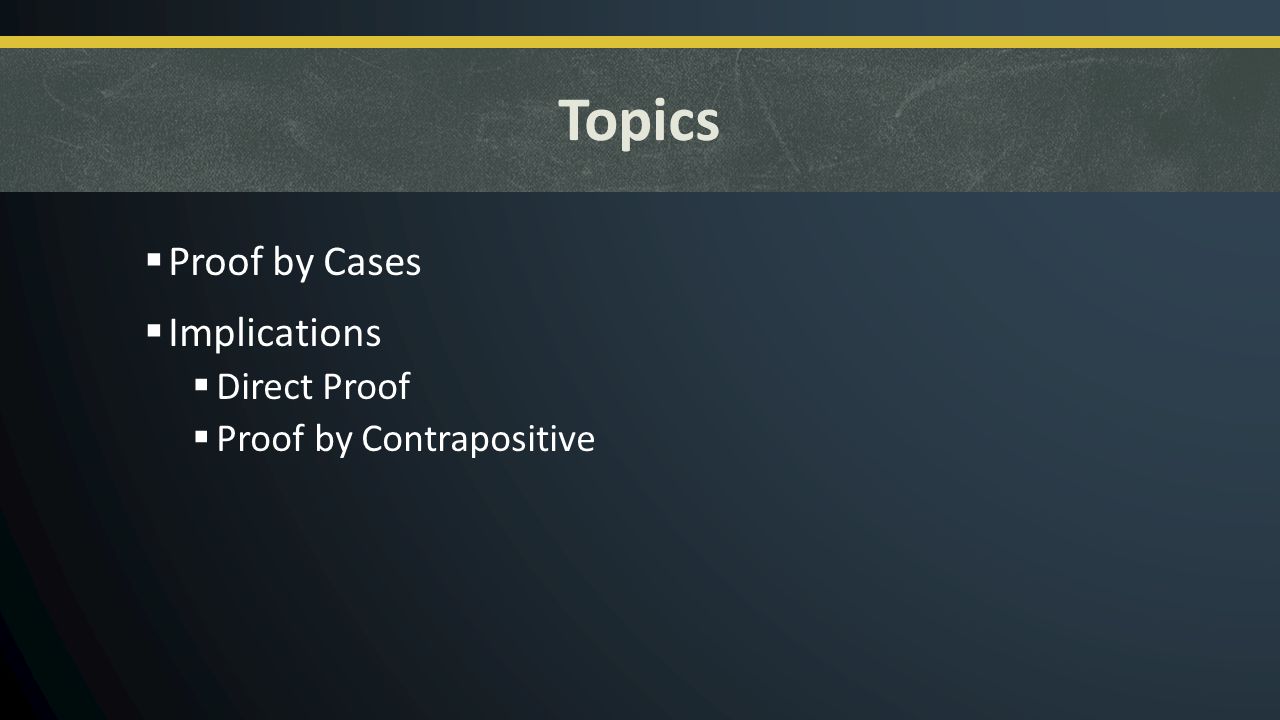 Topics

▪ Proof by Cases

▪ Implications

▪ Direct Proof

▪ Proof by Contrapositive